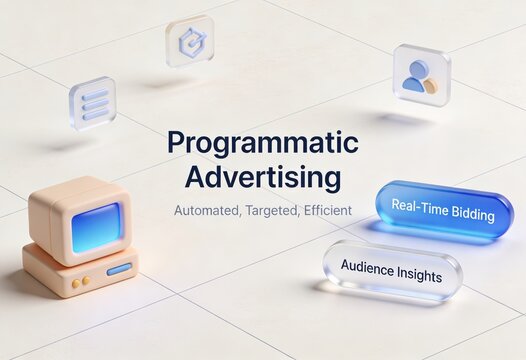 Programmatic Advertising

Automated, Targeted, Efficient

Real-Time Bidding

Audience Insights